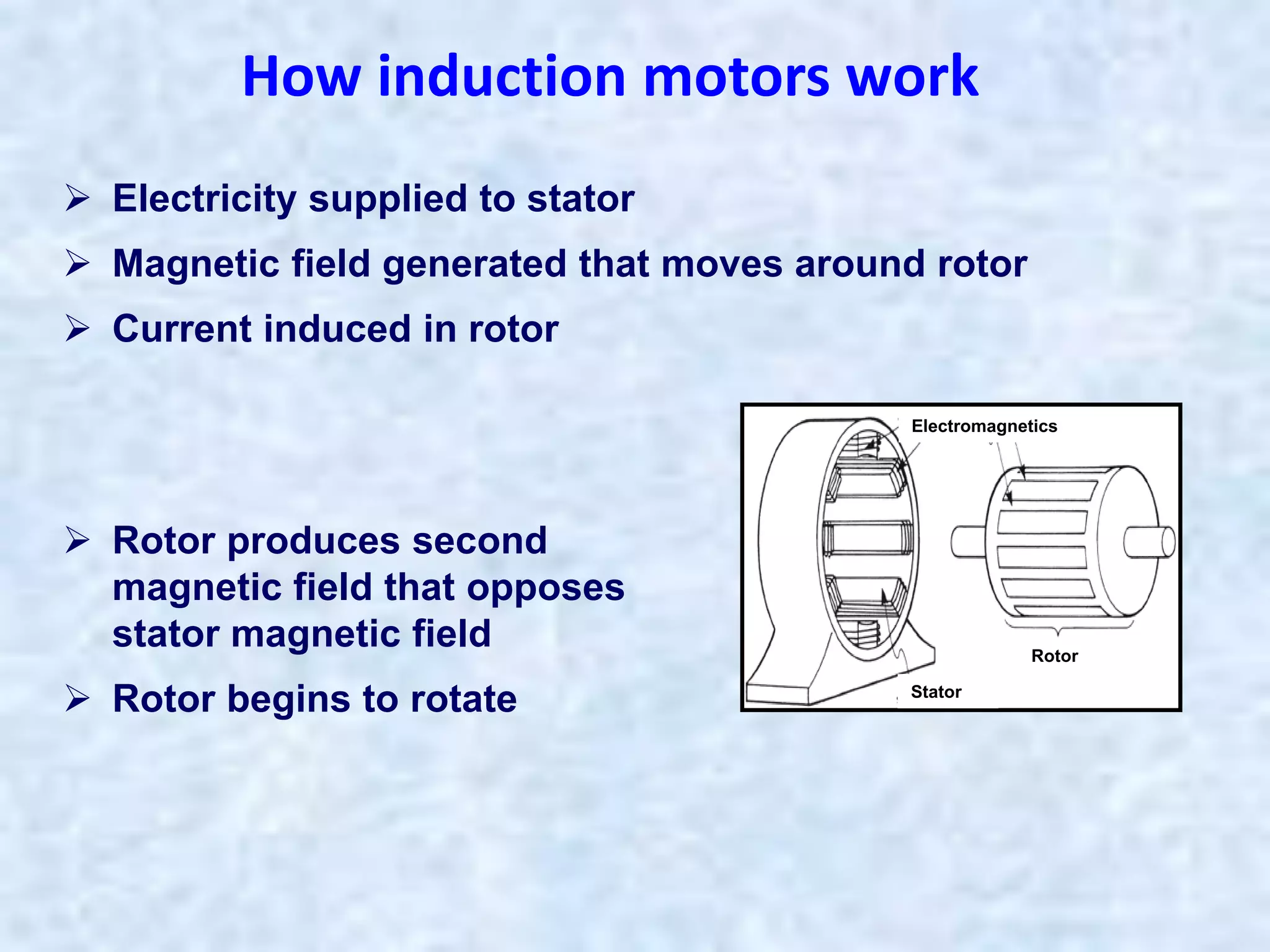 How induction motors work

➢ Electricity supplied to stator

➢ Magnetic field generated that moves around rotor

➢ Current induced in rotor

➢ Rotor produces second magnetic field that opposes stator magnetic field

➢ Rotor begins to rotate

Electromagnetics

Rotor

Stator